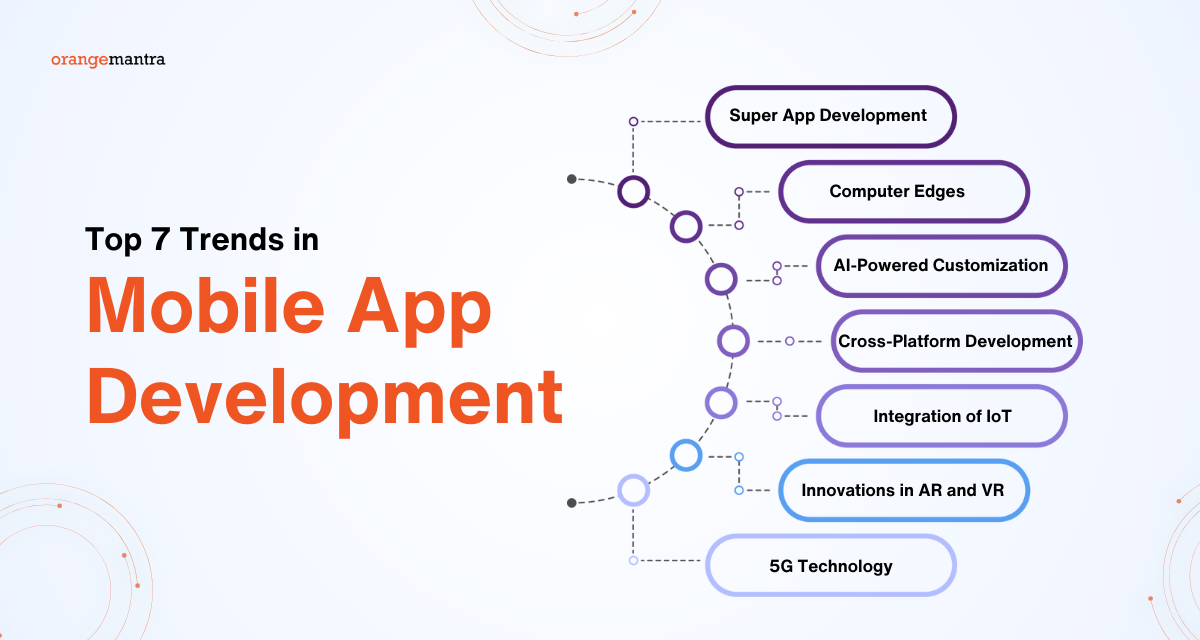 orangemantra

Top 7 Trends in
Mobile App Development

Super App Development
Computer Edges
AI-Powered Customization
Cross-Platform Development
Integration of IoT
Innovations in AR and VR
5G Technology